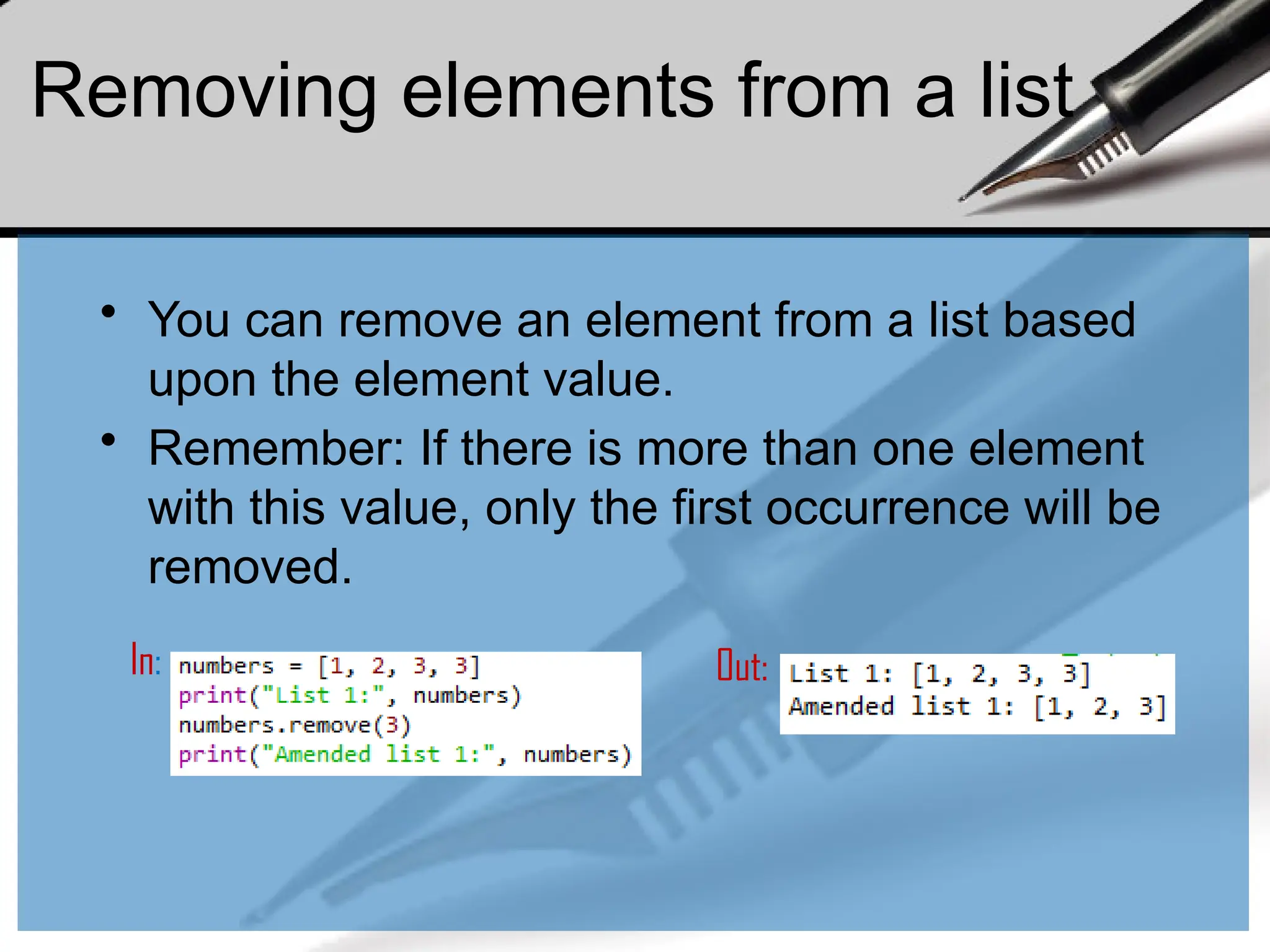 Removing elements from a list

• You can remove an element from a list based upon the element value.
• Remember: If there is more than one element with this value, only the first occurrence will be removed.

In:
numbers = [1, 2, 3, 3]
print("List 1:", numbers)
numbers.remove(3)
print("Amended list 1:", numbers)

Out:
List 1: [1, 2, 3, 3]
Amended list 1: [1, 2, 3]